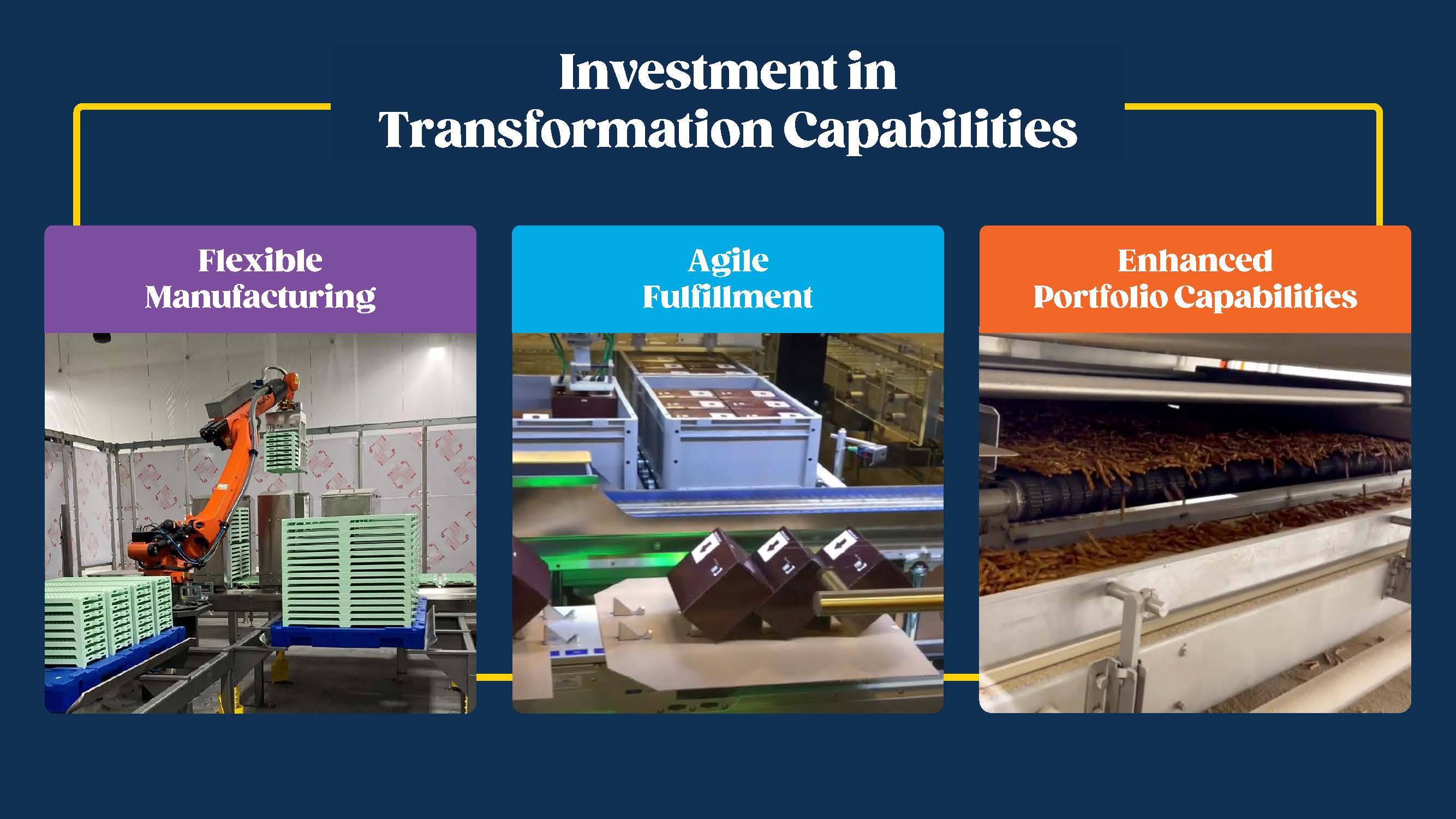 Investment in Transformation Capabilities

Flexible Manufacturing

Agile Fulfillment

Enhanced Portfolio Capabilities